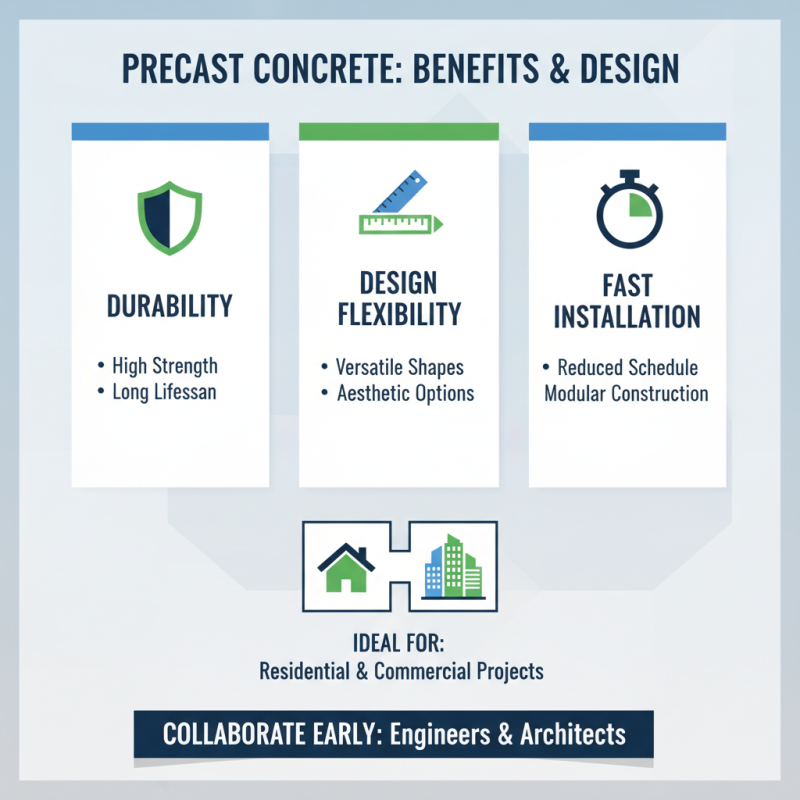 PRECAST CONCRETE: BENEFITS & DESIGN

DURABILITY

• High Strength
• Long Lifessan

DESIGN FLEXIBILITY

• Versatile Shapes
• Aesthetic Options

FAST INSTALLATION

• Reduced Schedule
Modular Construction

IDEAL FOR:
Residential & Commercial Projects

COLLABORATE EARLY: Engineers & Architects